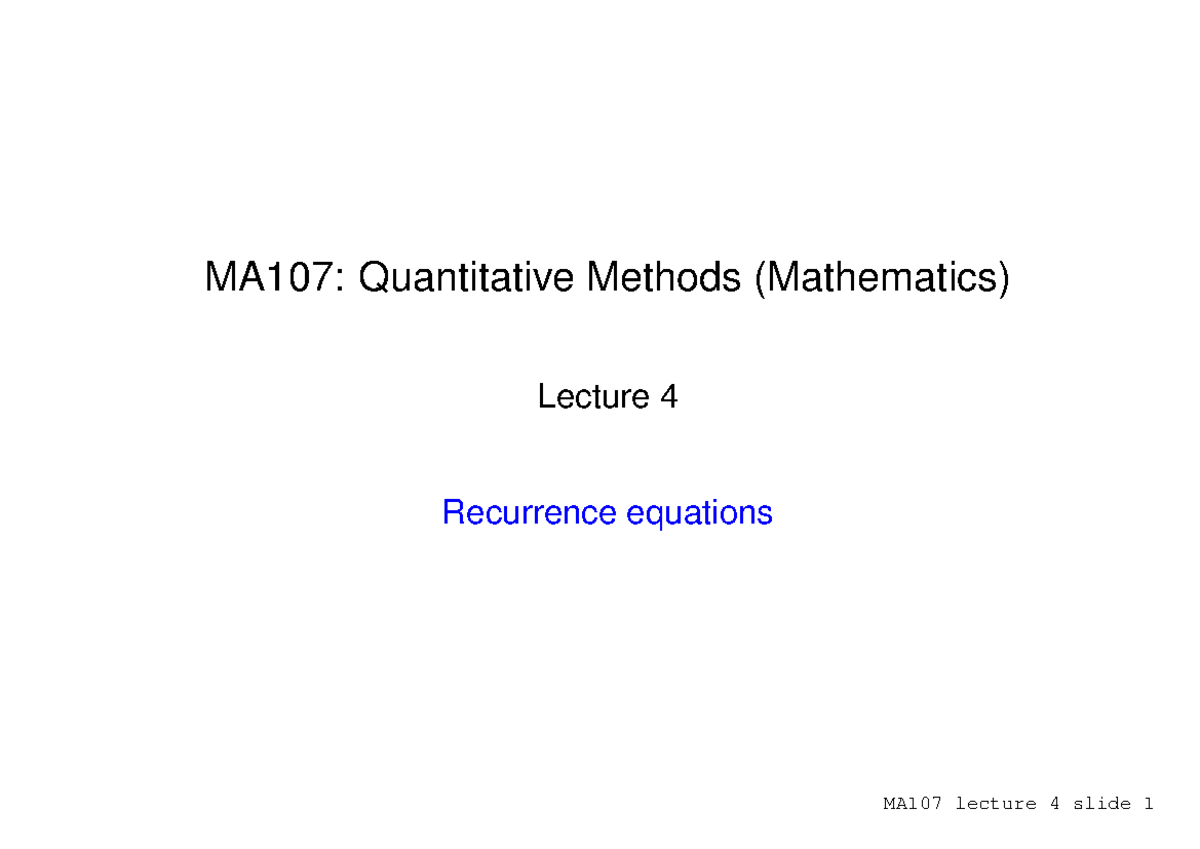 MA107: Quantitative Methods (Mathematics)

Lecture 4

Recurrence equations

MA107 lecture 4 slide 1